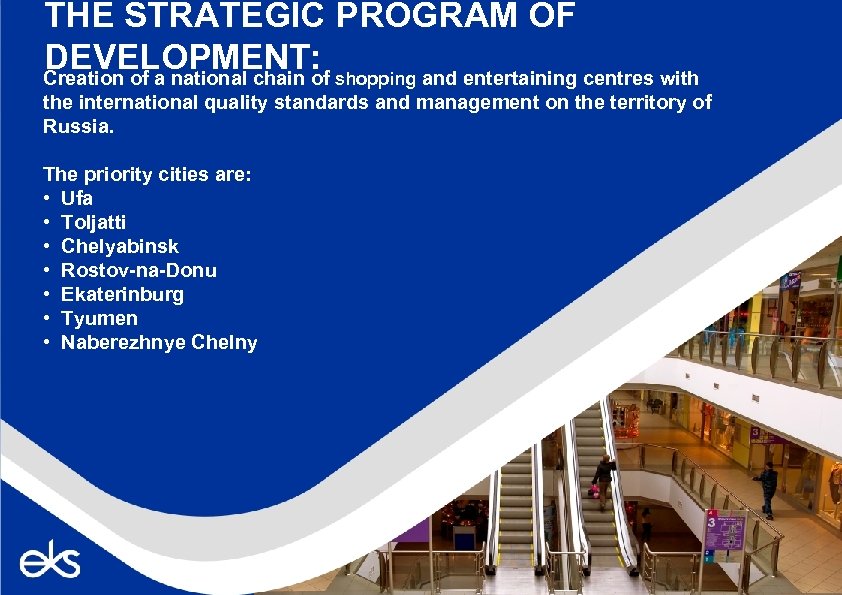 THE STRATEGIC PROGRAM OF DEVELOPMENT:

Creation of a national chain of shopping and entertaining centres with the international quality standards and management on the territory of Russia.

The priority cities are:
• Ufa
• Toljatti
• Chelyabinsk
• Rostov-na-Donu
• Ekaterinburg
• Tyumen
• Naberezhnye Chelny

eks